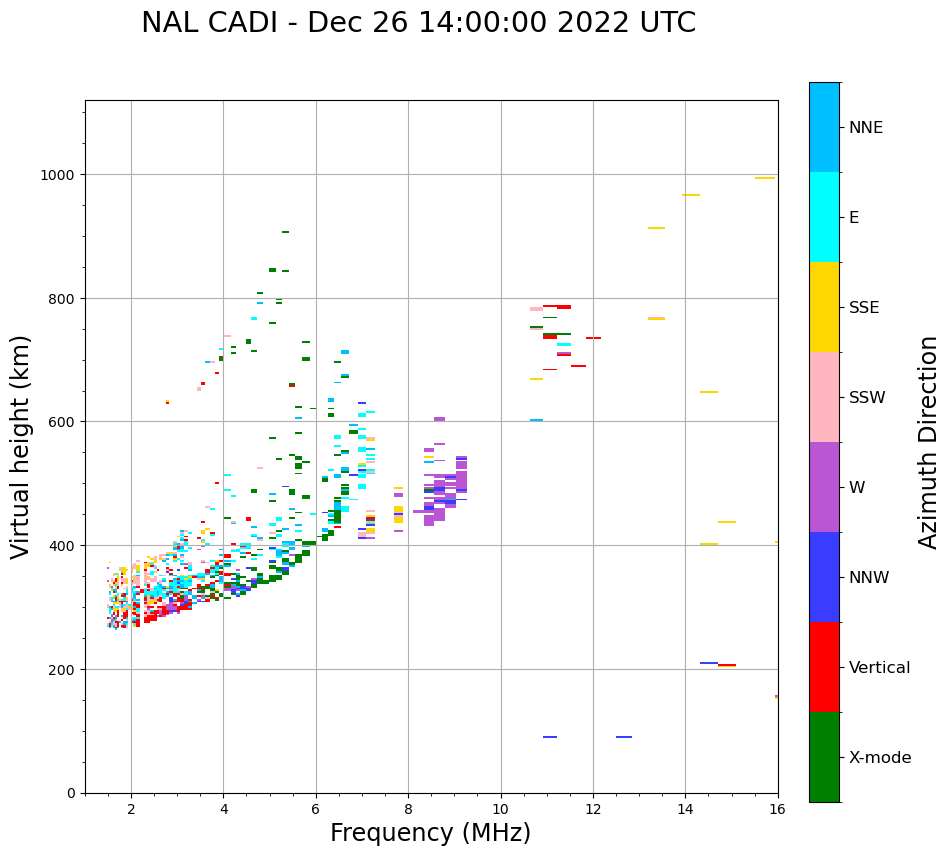 NAL CADI - Dec 26 14:00:00 2022 UTC

Virtual height (km)

1000
800
600
400
200
0

2 4 6 8 10 12 14 16

Frequency (MHz)

NNE
E
SSE
SSW
W
NNW
Vertical
X-mode

Azimuth Direction